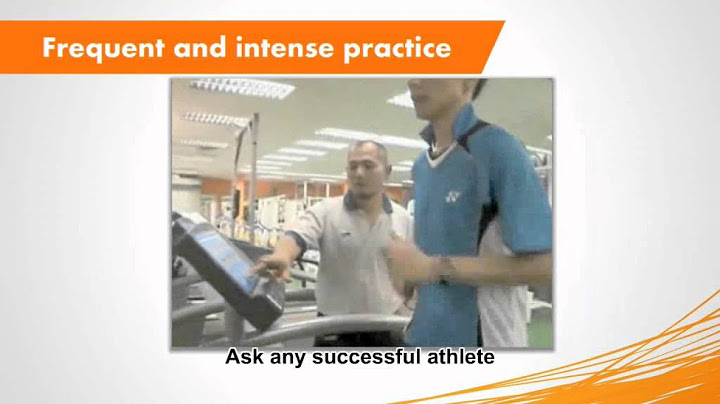 Frequent and intense practice

Ask any successful athlete